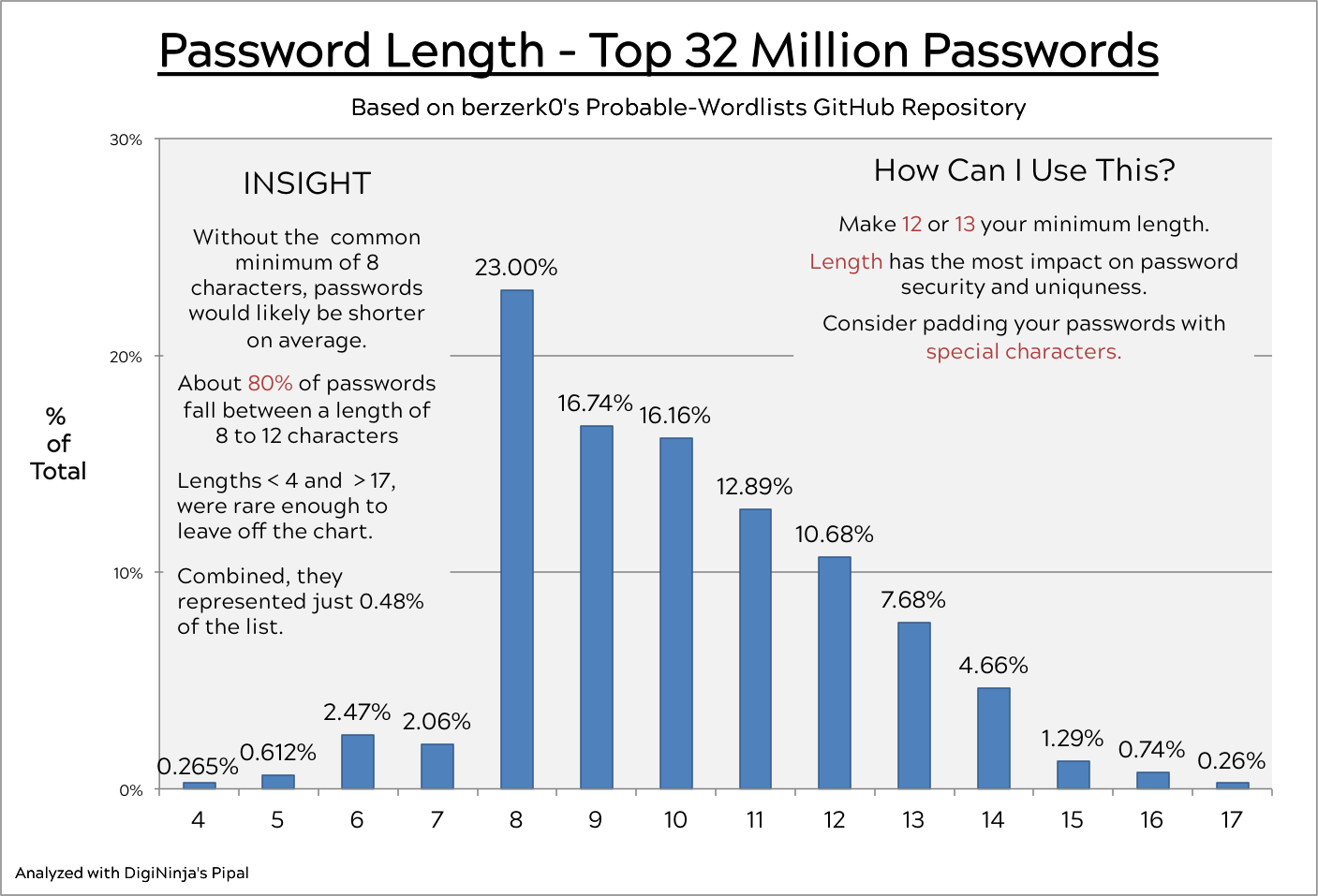 Password Length - Top 32 Million Passwords

Based on berzerk0's Probable-Wordlists GitHub Repository

INSIGHT

Without the common minimum of 8 characters, passwords would likely be shorter on average.

About 80% of passwords fall between a length of 8 to 12 characters

Lengths < 4 and > 17, were rare enough to leave off the chart.

Combined, they represented just 0.48% of the list.

How Can I Use This?

Make 12 or 13 your minimum length.

Length has the most impact on password security and uniquness.

Consider padding your passwords with special characters.

% of Total

30%
20%
10%
0%

0.265%
0.612%
2.47%
2.06%
23.00%
16.74%
16.16%
12.89%
10.68%
7.68%
4.66%
1.29%
0.74%
0.26%

4
5
6
7
8
9
10
11
12
13
14
15
16
17

Analyzed with DigiNinja's Pipal